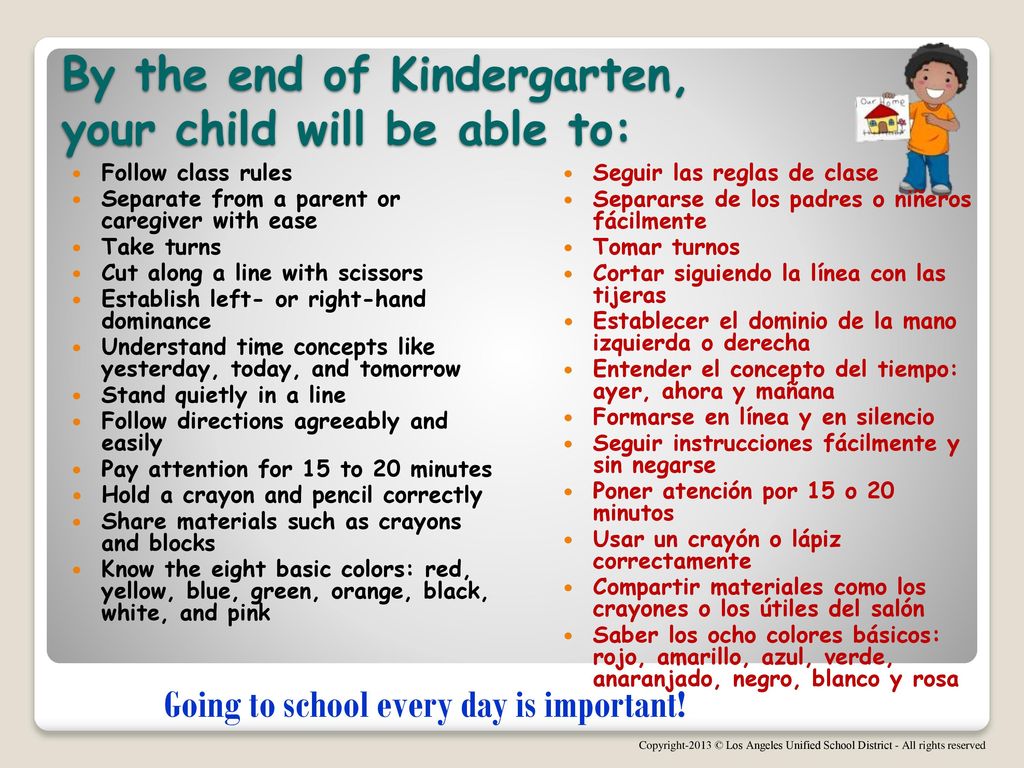 By the end of Kindergarten, your child will be able to:

Our Home

- Follow class rules
- Separate from a parent or caregiver with ease
- Take turns
- Cut along a line with scissors
- Establish left- or right-hand dominance
- Understand time concepts like yesterday, today, and tomorrow
- Stand quietly in a line
- Follow directions agreeably and easily
- Pay attention for 15 to 20 minutes
- Hold a crayon and pencil correctly
- Share materials such as crayons and blocks
- Know the eight basic colors: red, yellow, blue, green, orange, black, white, and pink

- Seguir las reglas de clase
- Separarse de los padres o niñeros fácilmente
- Tomar turnos
- Cortar siguiendo la línea con las tijeras
- Establecer el dominio de la mano izquierda o derecha
- Entender el concepto del tiempo: ayer, ahora y mañana
- Formarse en línea y en silencio
- Seguir instrucciones fácilmente y sin negarse
- Poner atención por 15 o 20 minutos
- Usar un crayón o lápiz correctamente
- Compartir materiales como los crayones o los útiles del salón
- Saber los ocho colores básicos: rojo, amarillo, azul, verde, anaranjado, negro, blanco y rosa

Going to school every day is important!

Copyright-2013 © Los Angeles Unified School District - All rights reserved